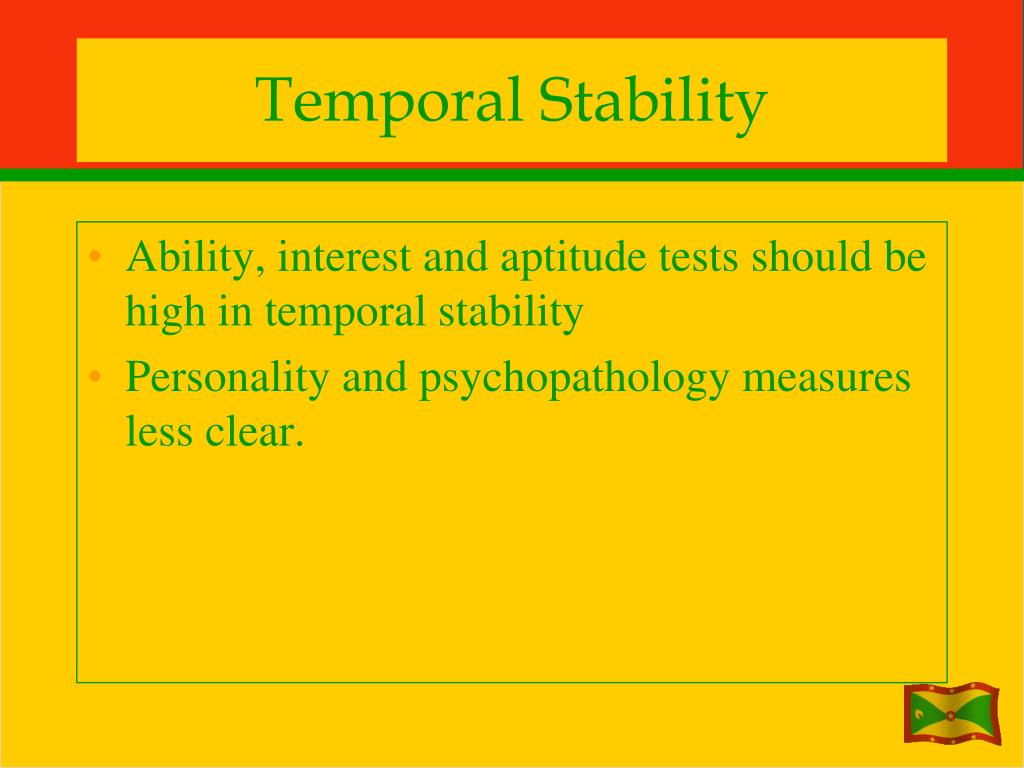 Temporal Stability

• Ability, interest and aptitude tests should be high in temporal stability
• Personality and psychopathology measures less clear.